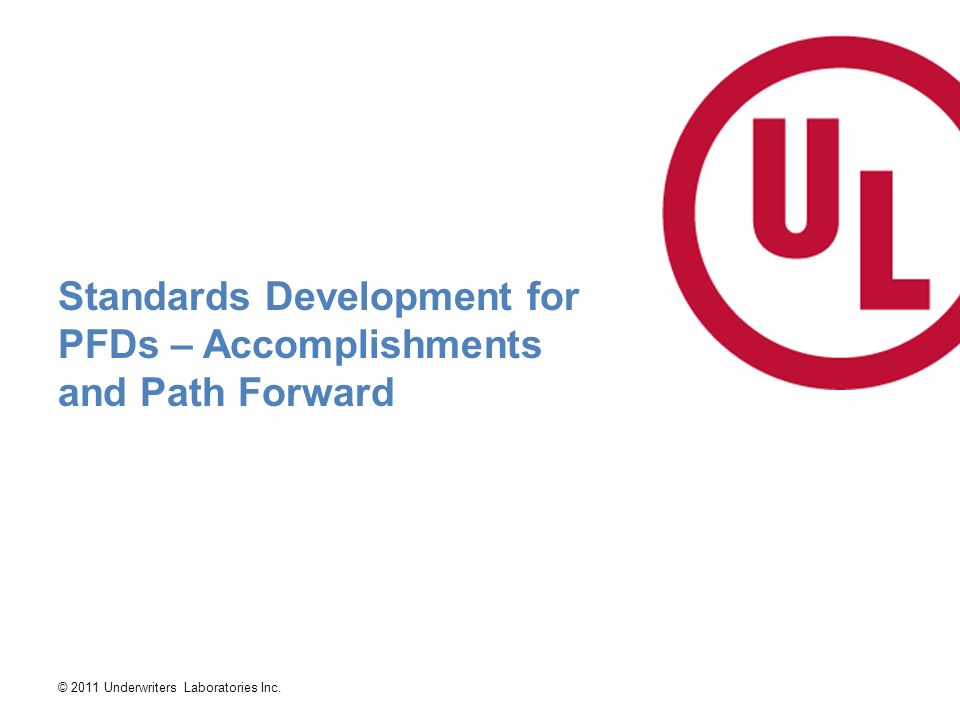 UL

Standards Development for PFDs – Accomplishments and Path Forward

© 2011 Underwriters Laboratories Inc.